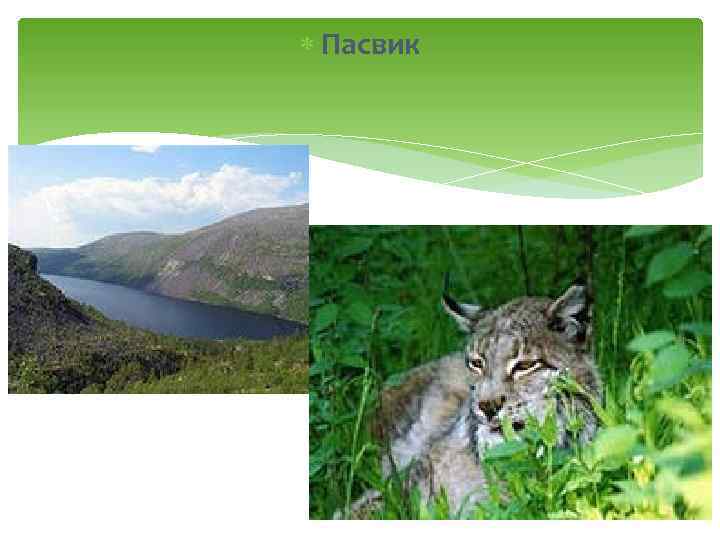 Пасвик